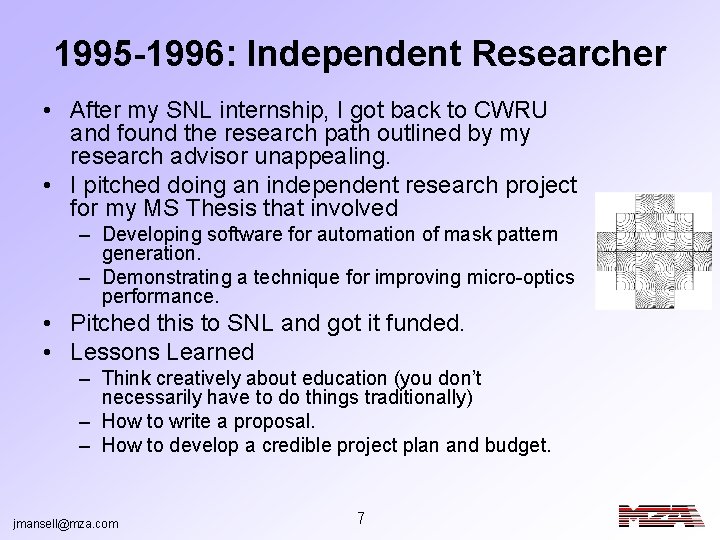 1995-1996: Independent Researcher

• After my SNL internship, I got back to CWRU and found the research path outlined by my research advisor unappealing.
• I pitched doing an independent research project for my MS Thesis that involved
– Developing software for automation of mask pattern generation.
– Demonstrating a technique for improving micro-optics performance.
• Pitched this to SNL and got it funded.
• Lessons Learned
– Think creatively about education (you don't necessarily have to do things traditionally)
– How to write a proposal.
– How to develop a credible project plan and budget.

jmansell@mza.com

7

MZA